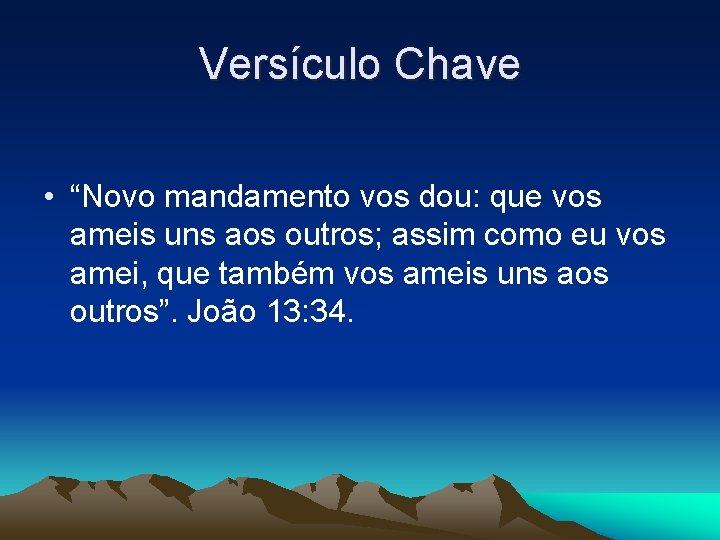 Versículo Chave

• “Novo mandamento vos dou: que vos ameis uns aos outros; assim como eu vos amei, que também vos ameis uns aos outros”. João 13:34.